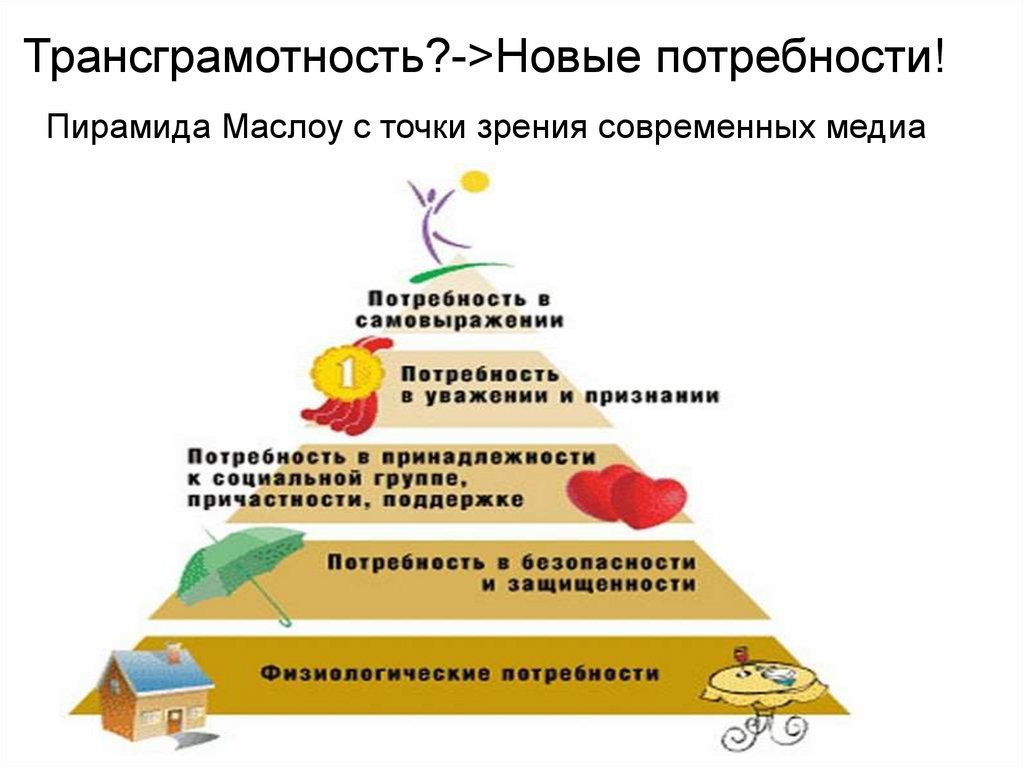 Трансграмотность?->Новые потребности!

Пирамида Маслоу с точки зрения современных медиа

Потребность в самовыражении

1

Потребность в уважении и признании

Потребность в принадлежности к социальной группе, причастности, поддержке

Потребность в безопасности и защищенности

Физиологические потребности